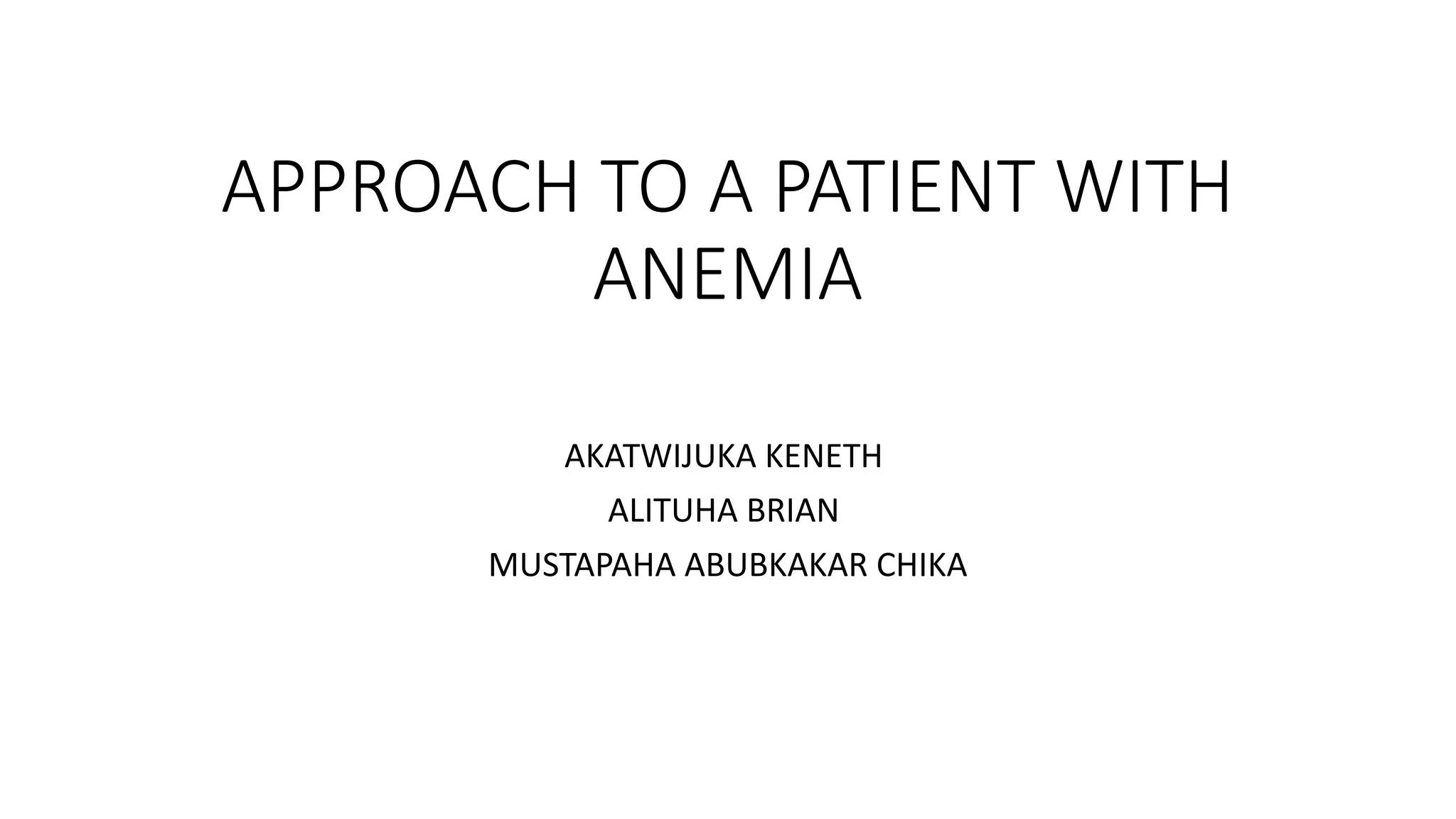 APPROACH TO A PATIENT WITH ANEMIA

AKATWIJUKA KENETH

ALITUHA BRIAN

MUSTAPAHA ABUBKAKAR CHIKA